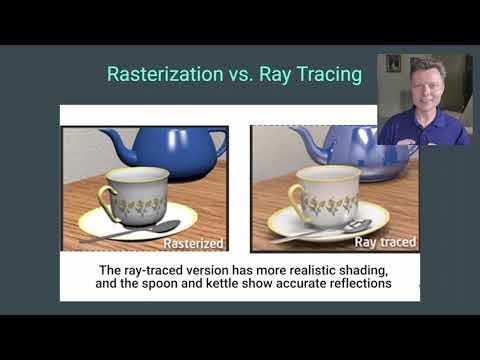 Rasterization vs. Ray Tracing

Rasterized

Ray traced

The ray-traced version has more realistic shading, and the spoon and kettle show accurate reflections